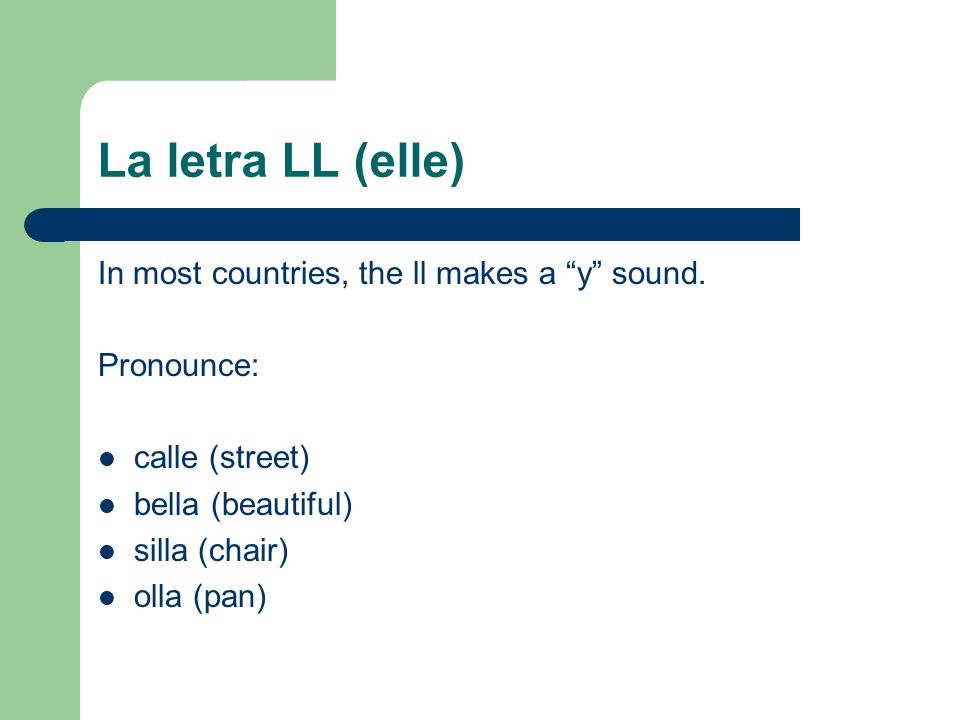 La letra LL (elle)

In most countries, the ll makes a “y” sound.

Pronounce:

- calle (street)
- bella (beautiful)
- silla (chair)
- olla (pan)